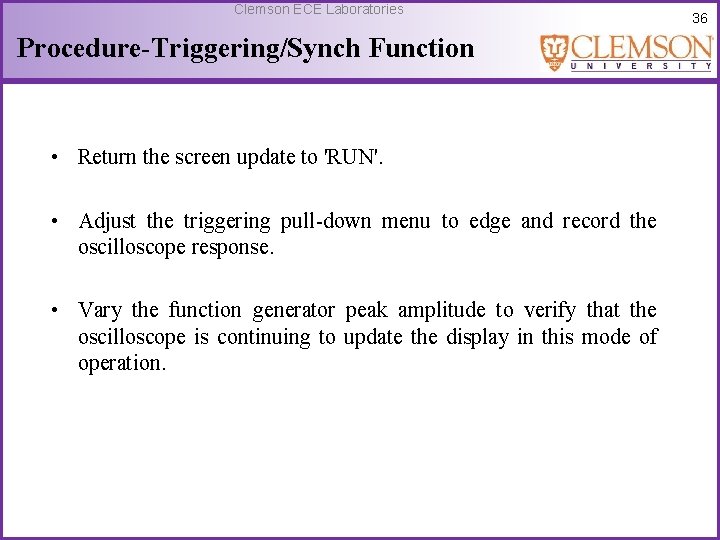 Clemson ECE Laboratories

36

Procedure-Triggering/Synch Function

CLEMSON
UNIVERSITY

• Return the screen update to 'RUN'.

• Adjust the triggering pull-down menu to edge and record the oscilloscope response.

• Vary the function generator peak amplitude to verify that the oscilloscope is continuing to update the display in this mode of operation.